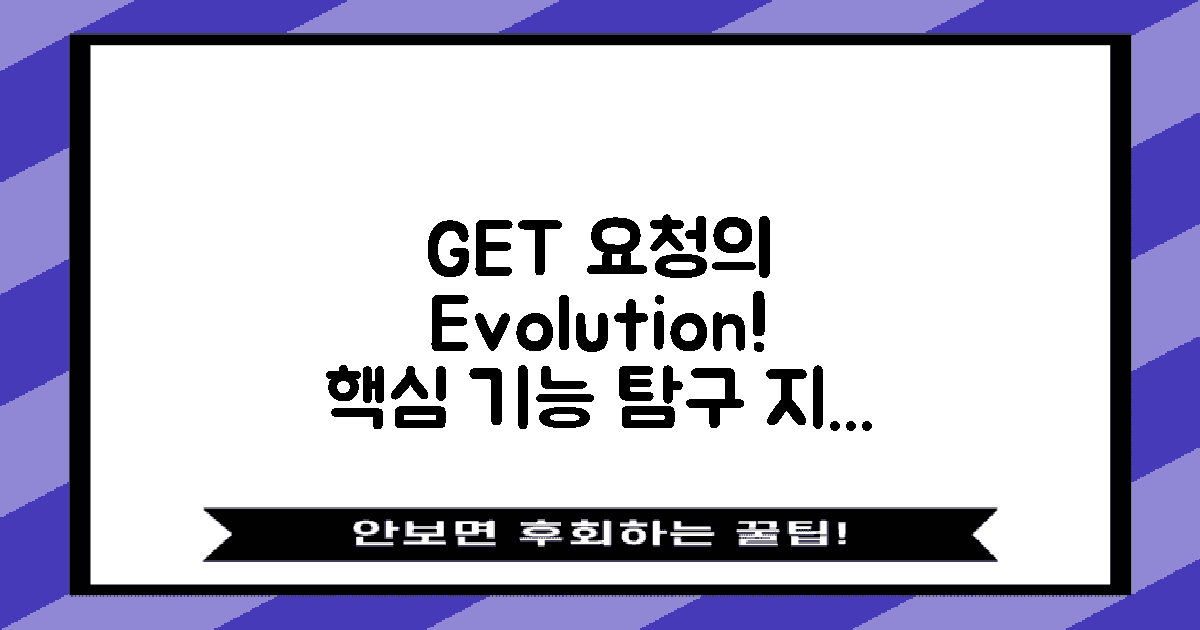 GET 요청의 Evolution! 핵심 기능 탐구 지...

안보면 후회하는 꿀팁!